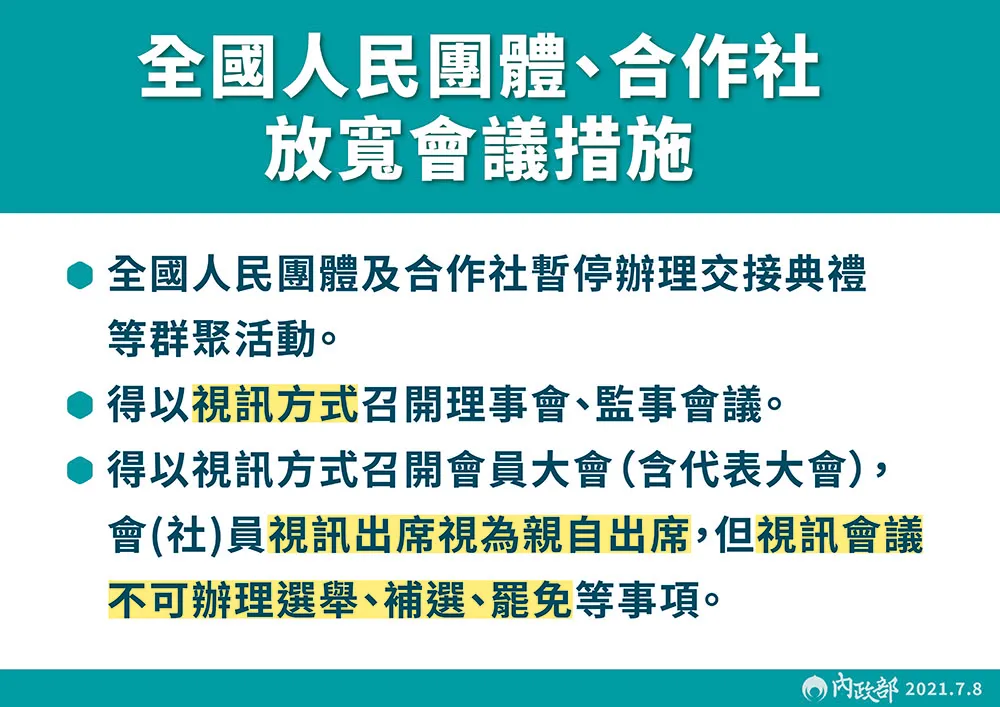 全國人民團體、合作社
放寬會議措施

全國人民團體及合作社暫停辦理交接典禮等群聚活動。

得以視訊方式召開理事會、監事會議。

得以視訊方式召開會員大會(含代表大會)，會(社)員視訊出席視為親自出席，但視訊會議不可辦理選舉、補選、罷免等事項。

內政部 2021.7.8